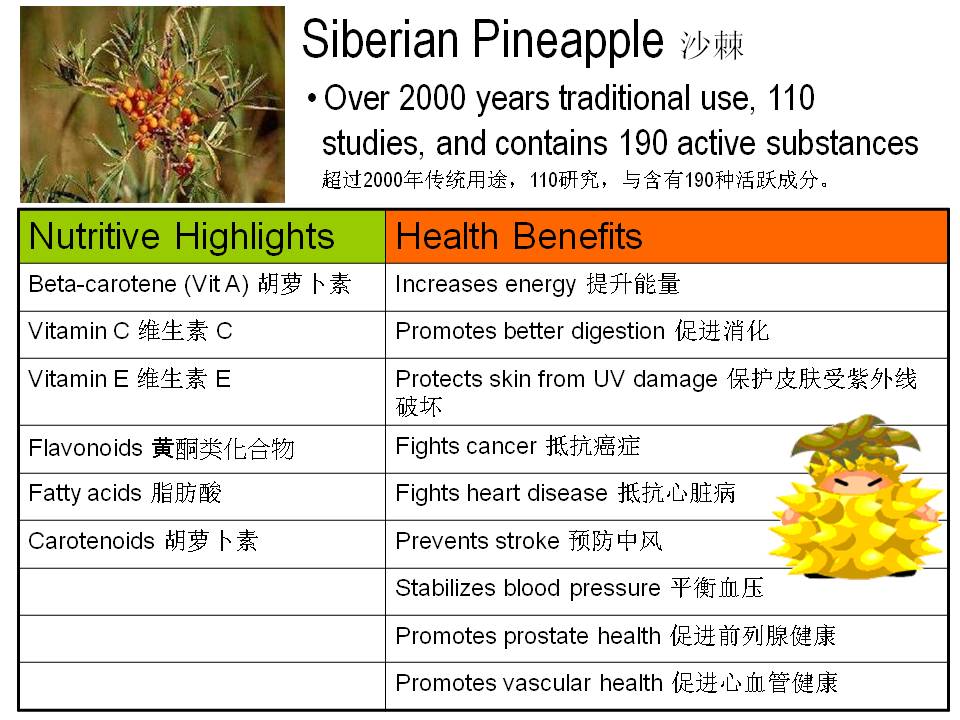 Siberian Pineapple 沙棘

• Over 2000 years traditional use, 110 studies, and contains 190 active substances
超过2000年传统用途，110研究，与含有190种活跃成分。

| Nutritive Highlights | Health Benefits |
|---|---|
| Beta-carotene (Vit A) 胡萝卜素 | Increases energy 提升能量 |
| Vitamin C 维生素 C | Promotes better digestion 促进消化 |
| Vitamin E 维生素 E | Protects skin from UV damage 保护皮肤受紫外线破坏 |
| Flavonoids 黄酮类化合物 | Fights cancer 抵抗癌症 |
| Fatty acids 脂肪酸 | Fights heart disease 抵抗心脏病 |
| Carotenoids 胡萝卜素 | Prevents stroke 预防中风 |
| | Stabilizes blood pressure 平衡血压 |
| | Promotes prostate health 促进前列腺健康 |
| | Promotes vascular health 促进心血管健康 |